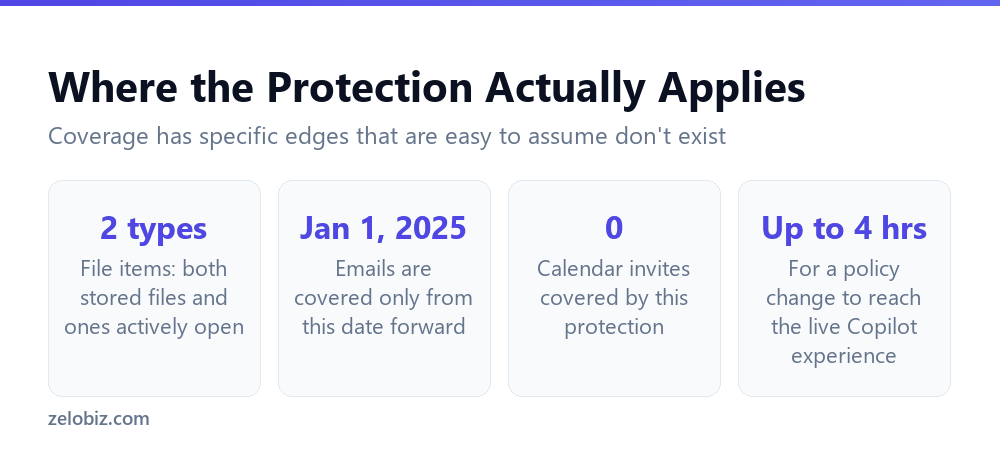 Where the Protection Actually Applies

Coverage has specific edges that are easy to assume don't exist

2 types
File items: both stored files and ones actively open

Jan 1, 2025
Emails are covered only from this date forward

0
Calendar invites covered by this protection

Up to 4 hrs
For a policy change to reach the live Copilot experience

zelobiz.com